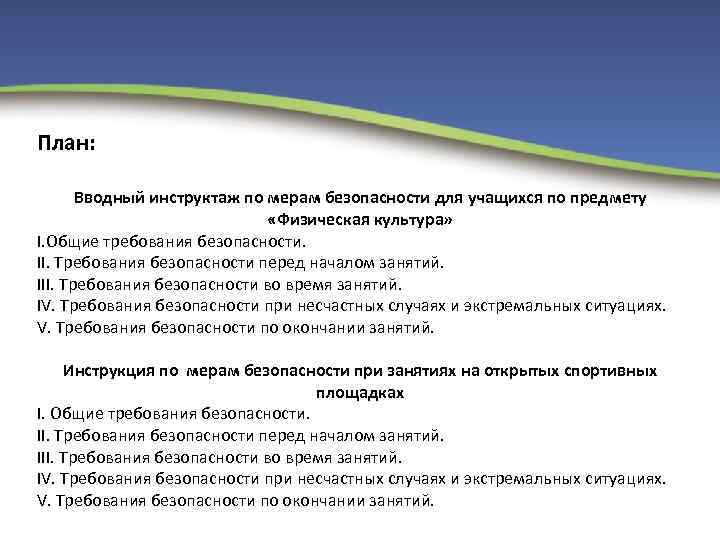 План:

Вводный инструктаж по мерам безопасности для учащихся по предмету «Физическая культура»

I.Общие требования безопасности.
II. Требования безопасности перед началом занятий.
III. Требования безопасности во время занятий.
IV. Требования безопасности при несчастных случаях и экстремальных ситуациях.
V. Требования безопасности по окончании занятий.

Инструкция по мерам безопасности при занятиях на открытых спортивных площадках

I. Общие требования безопасности.
II. Требования безопасности перед началом занятий.
III. Требования безопасности во время занятий.
IV. Требования безопасности при несчастных случаях и экстремальных ситуациях.
V. Требования безопасности по окончании занятий.